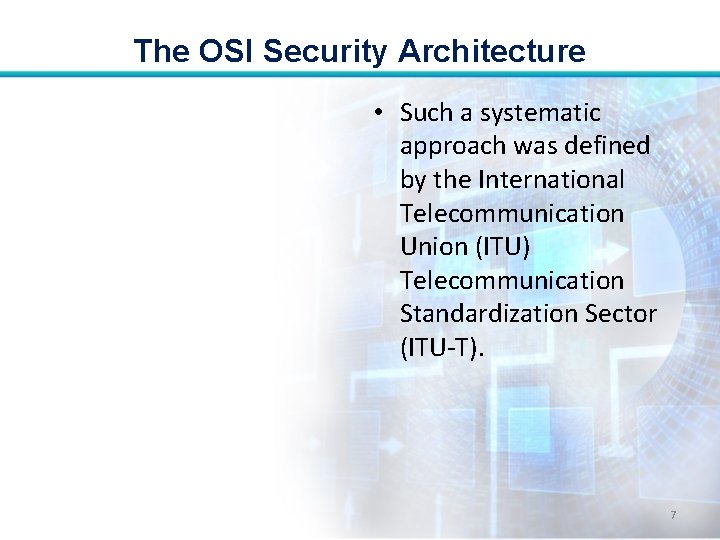 The OSI Security Architecture

• Such a systematic approach was defined by the International Telecommunication Union (ITU) Telecommunication Standardization Sector (ITU-T).

7